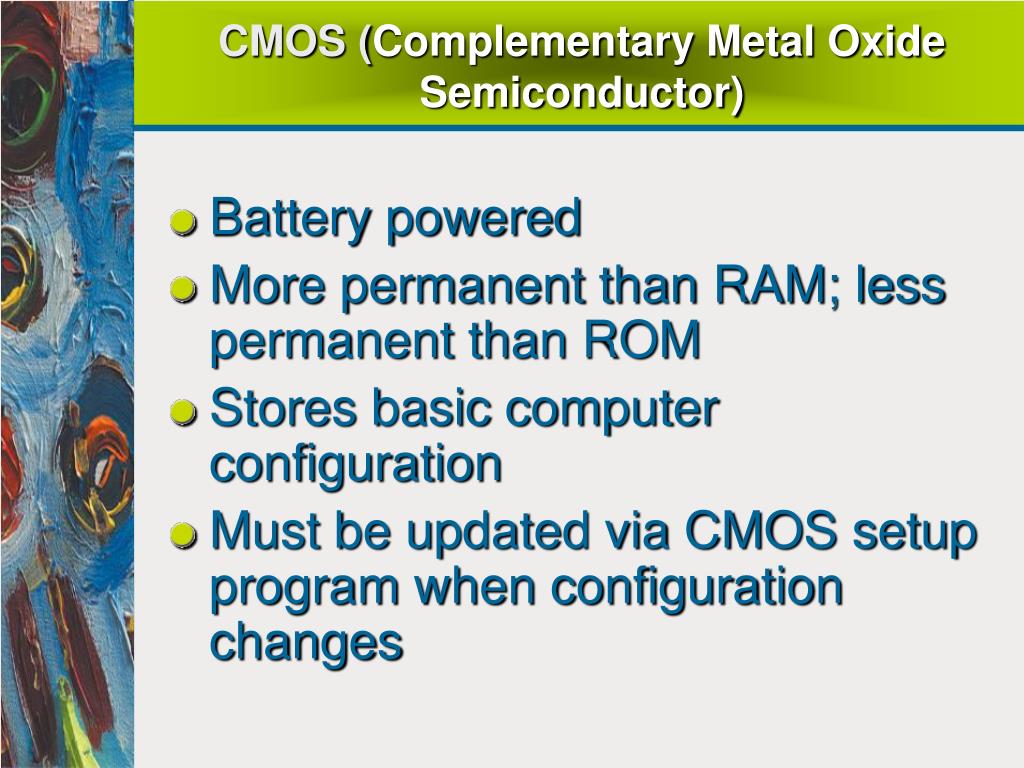 CMOS (Complementary Metal Oxide Semiconductor)

Battery powered

More permanent than RAM; less permanent than ROM

Stores basic computer configuration

Must be updated via CMOS setup program when configuration changes